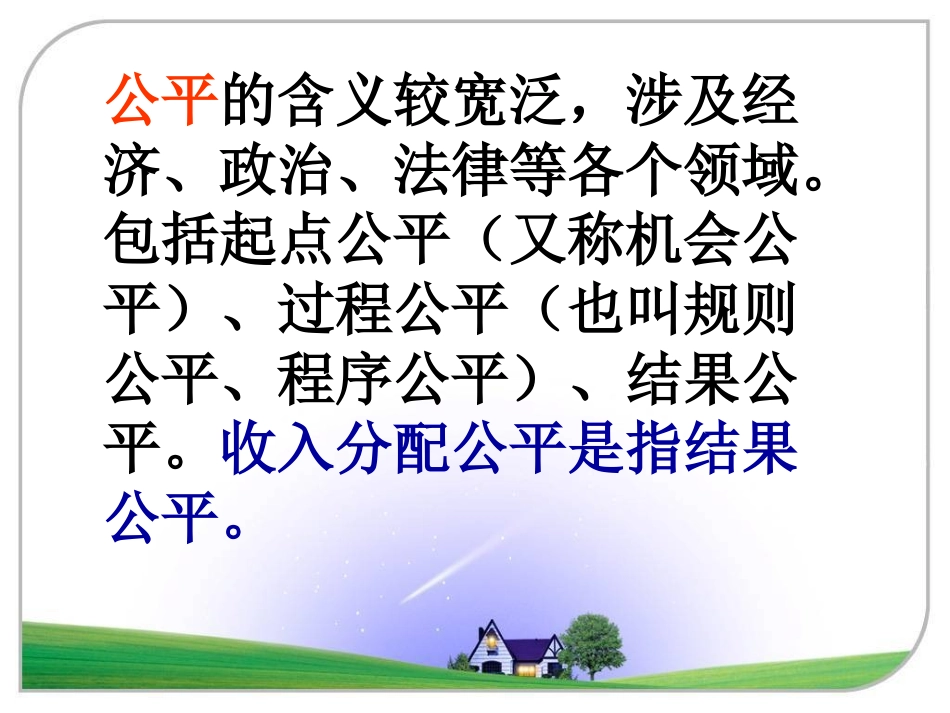 公平的含义较宽泛，涉及经济、政治、法律等各个领域。包括起点公平（又称机会公平）、过程公平（也叫规则公平、程序公平）、结果公平。收入分配公平是指结果公平。